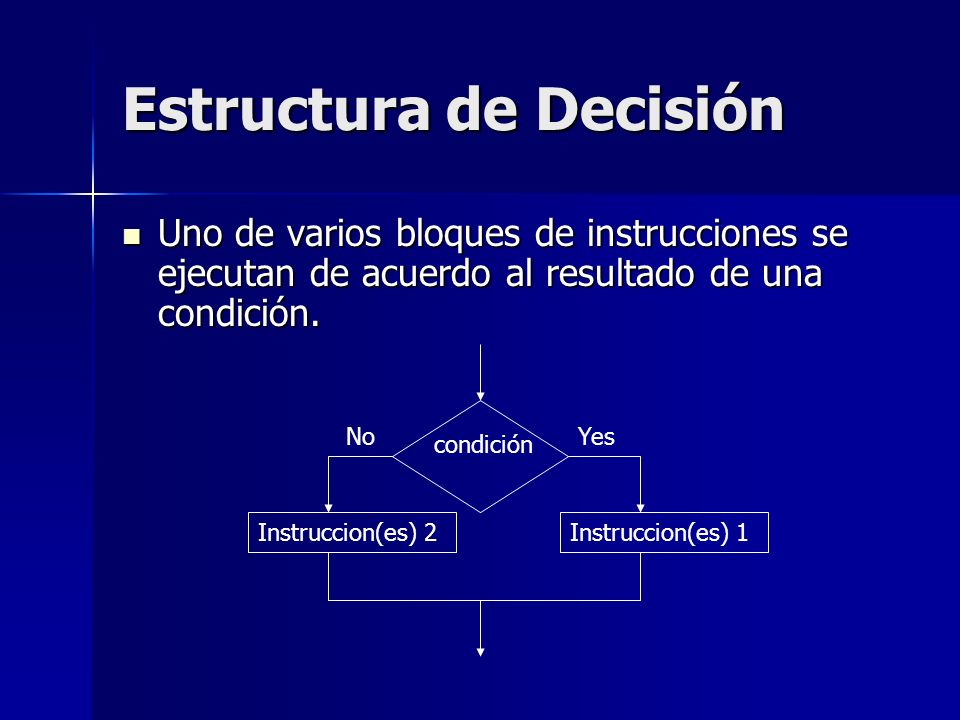 Estructura de Decisión

Uno de varios bloques de instrucciones se ejecutan de acuerdo al resultado de una condición.

No
condición
Yes
Instruccion(es) 2
Instruccion(es) 1